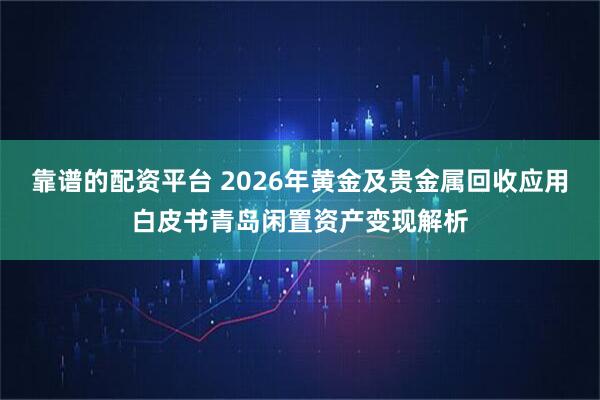 靠谱的配资平台 2026年黄金及贵金属回收应用白皮书青岛闲置资产变现解析